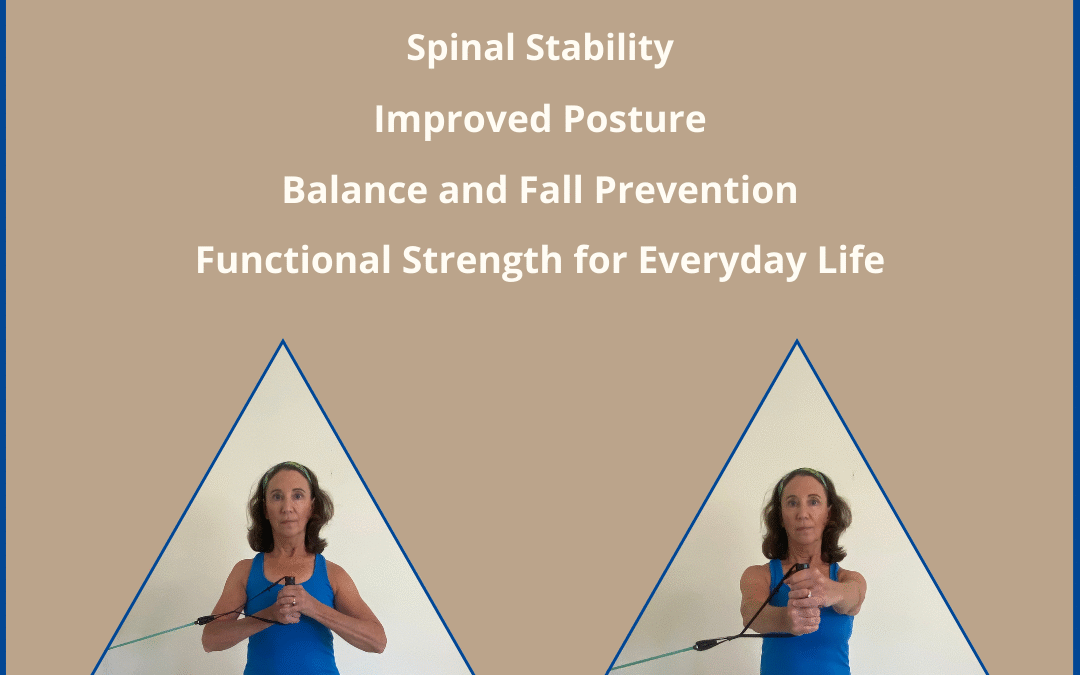 Spinal Stability

Improved Posture

Balance and Fall Prevention

Functional Strength for Everyday Life